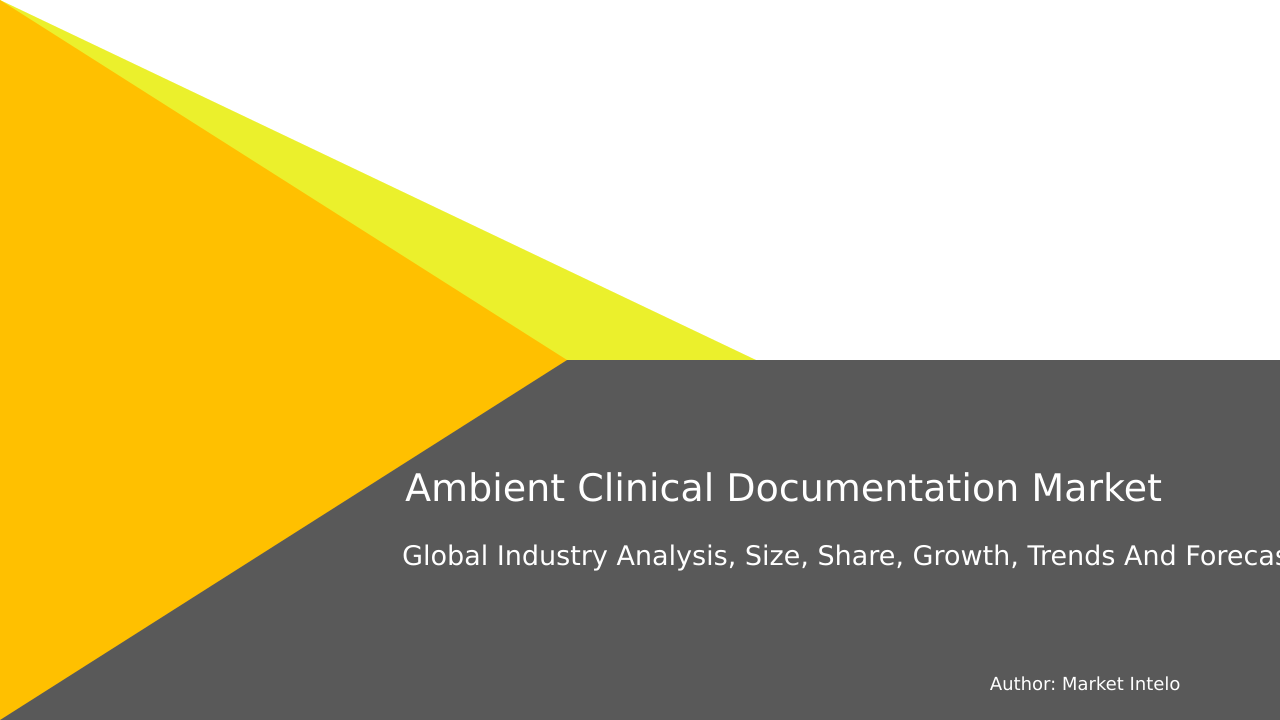 Ambient Clinical Documentation Market

Global Industry Analysis, Size, Share, Growth, Trends And Forecas

Author: Market Intelo